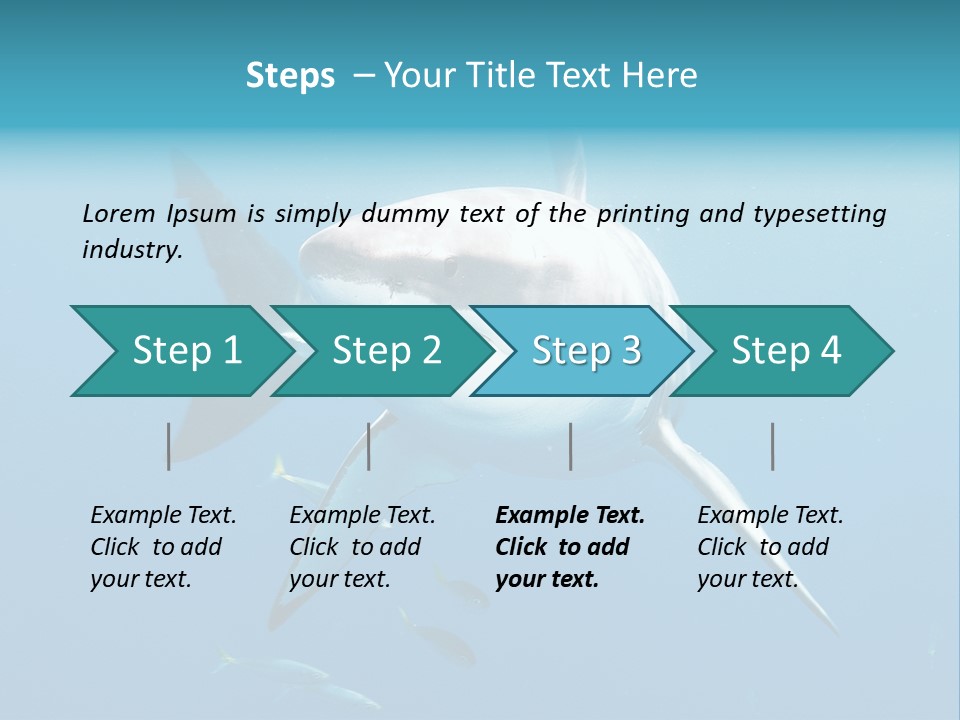 Steps – Your Title Text Here

Lorem Ipsum is simply dummy text of the printing and typesetting industry.

Step 1

Step 2

Step 3

Step 4

Example Text. Click to add your text.

Example Text. Click to add your text.

Example Text. Click to add your text.

Example Text. Click to add your text.